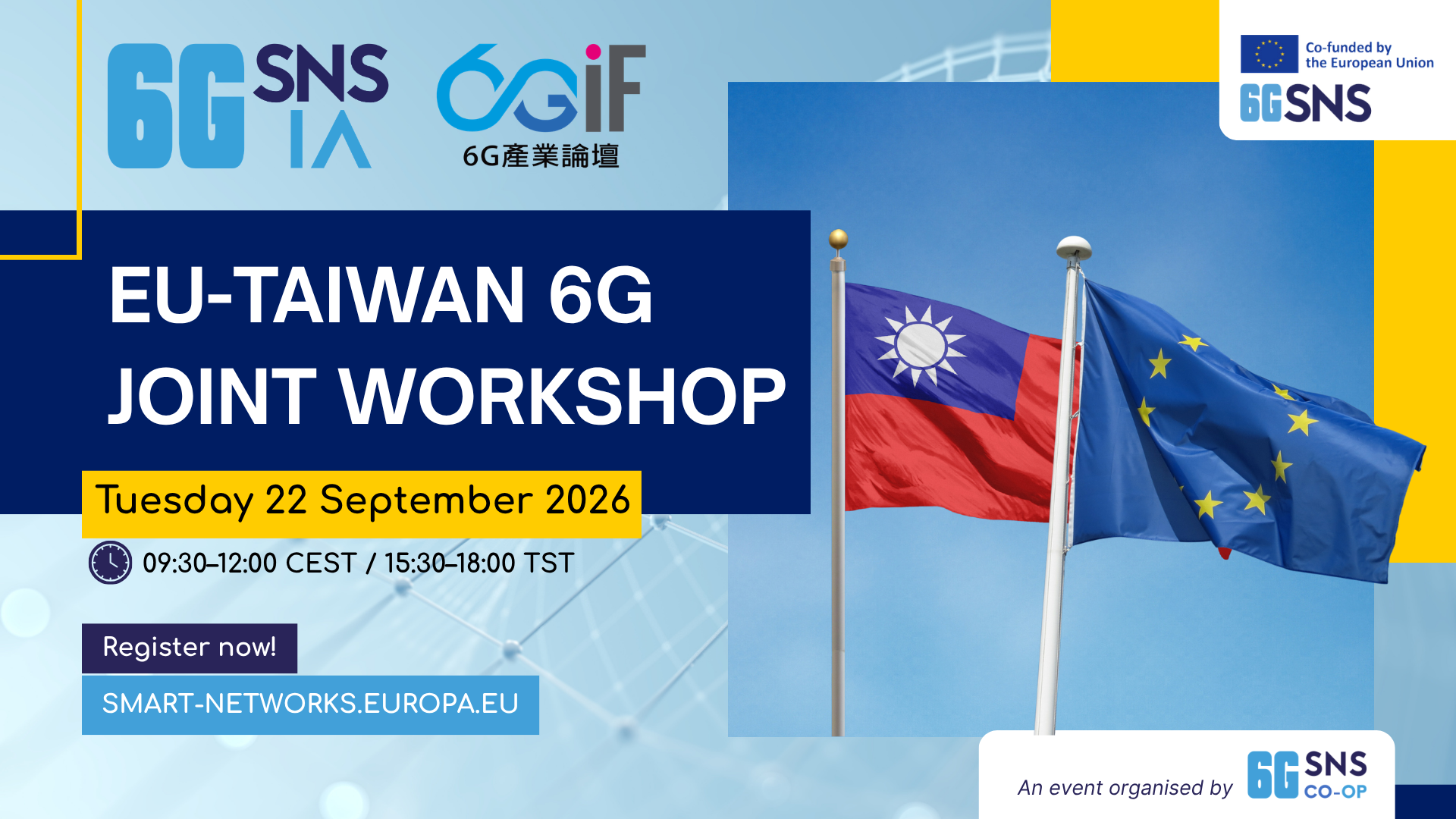 6G SNS IA

6GiF
6G產業論壇

Co-funded by the European Union
6G SNS

EU-TAIWAN 6G JOINT WORKSHOP

Tuesday 22 September 2026

09:30–12:00 CEST / 15:30–18:00 TST

Register now!

SMART-NETWORKS.EUROPA.EU

An event organised by 6G SNS CO-OP